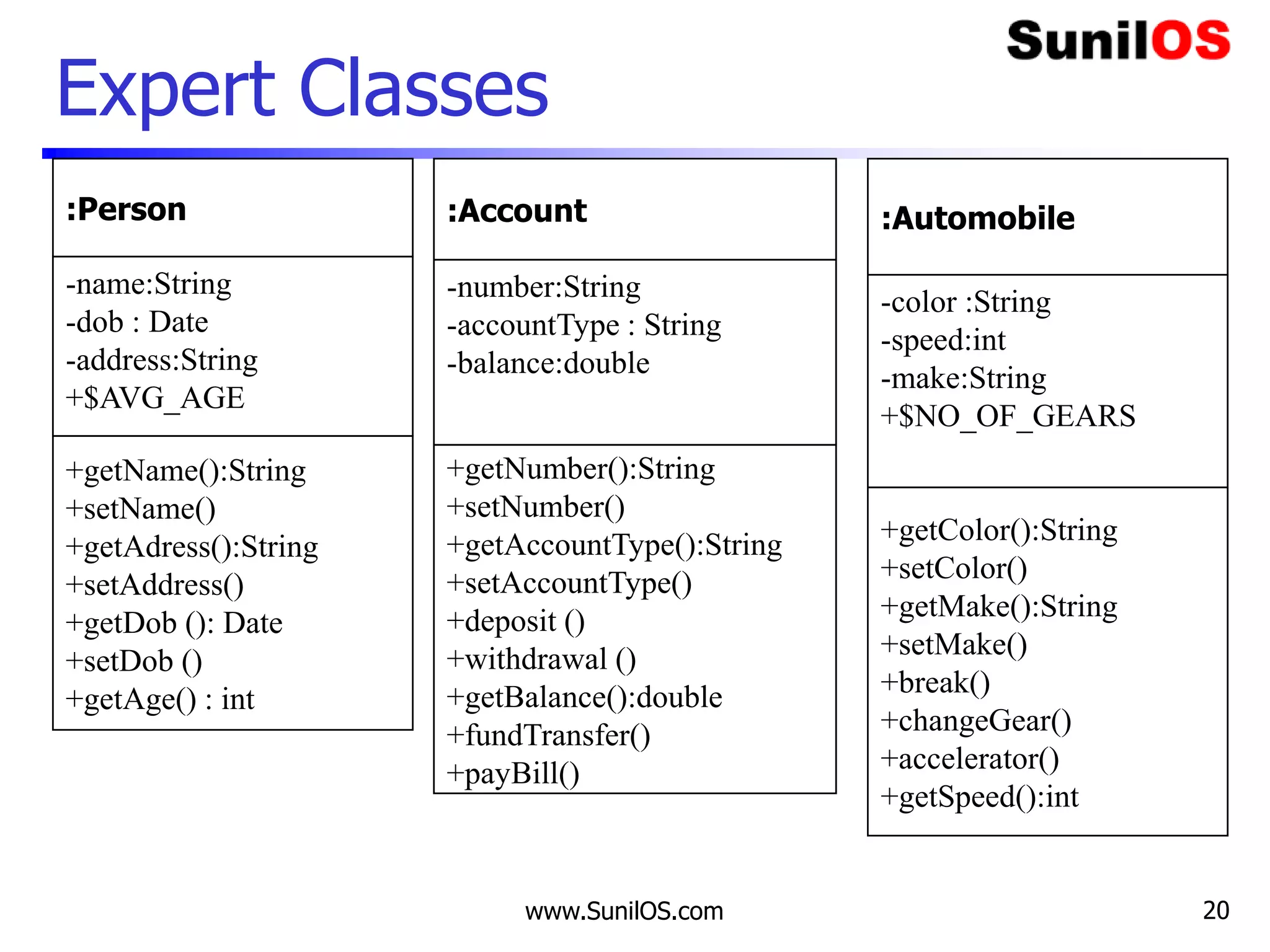 SunilOS

Expert Classes

:Person

-name:String
-dob : Date
-address:String
+$AVG_AGE

+getName():String
+setName()
+getAdress():String
+setAddress()
+getDob (): Date
+setDob ()
+getAge() : int

:Account

-number:String
-accountType : String
-balance:double

+getNumber():String
+setNumber()
+getAccountType():String
+setAccountType()
+deposit ()
+withdrawal ()
+getBalance():double
+fundTransfer()
+payBill()

:Automobile

-color :String
-speed:int
-make:String
+$NO_OF_GEARS

+getColor():String
+setColor()
+getMake():String
+setMake()
+break()
+changeGear()
+accelerator()
+getSpeed():int

www.SunilOS.com

20